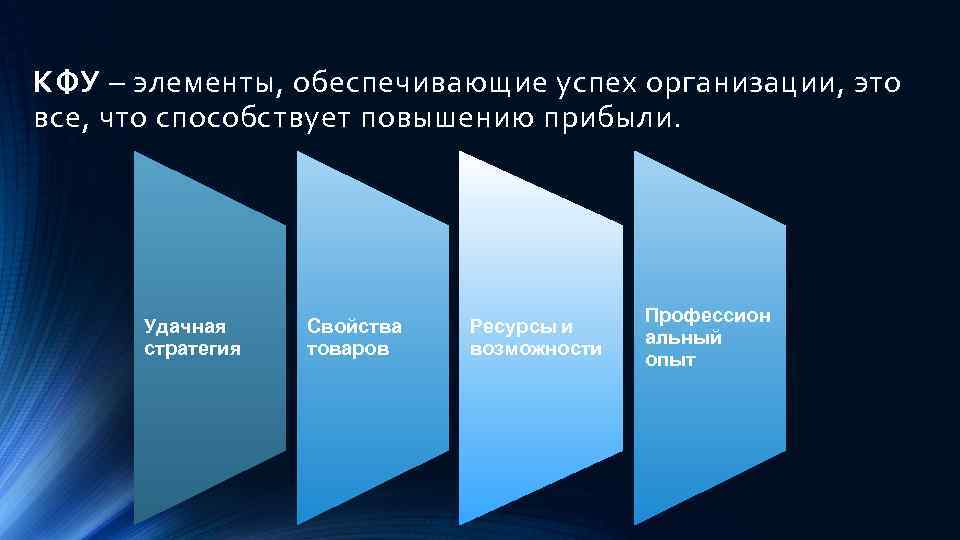 КФУ – элементы, обеспечивающие успех организации, это все, что способствует повышению прибыли.

Удачная стратегия

Свойства товаров

Ресурсы и возможности

Профессион альный опыт